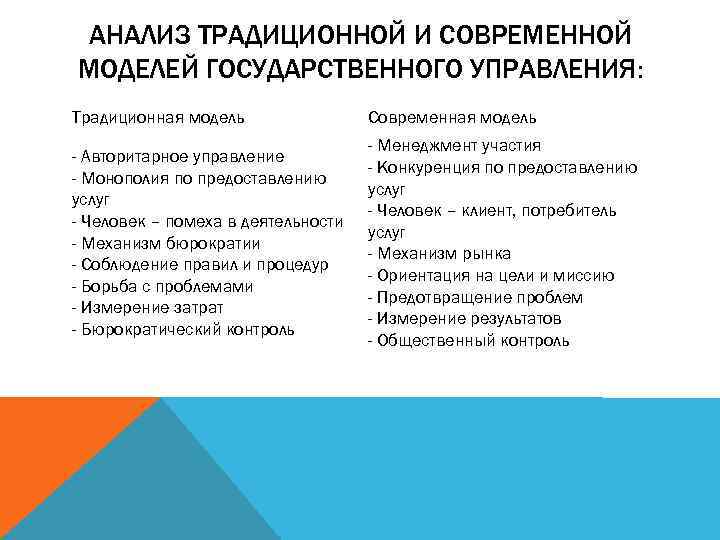 АНАЛИЗ ТРАДИЦИОННОЙ И СОВРЕМЕННОЙ МОДЕЛЕЙ ГОСУДАРСТВЕННОГО УПРАВЛЕНИЯ:

Традиционная модель

- Авторитарное управление
- Монополия по предоставлению услуг
- Человек – помеха в деятельности
- Механизм бюрократии
- Соблюдение правил и процедур
- Борьба с проблемами
- Измерение затрат
- Бюрократический контроль

Современная модель

- Менеджмент участия
- Конкуренция по предоставлению услуг
- Человек – клиент, потребитель услуг
- Механизм рынка
- Ориентация на цели и миссию
- Предотвращение проблем
- Измерение результатов
- Общественный контроль